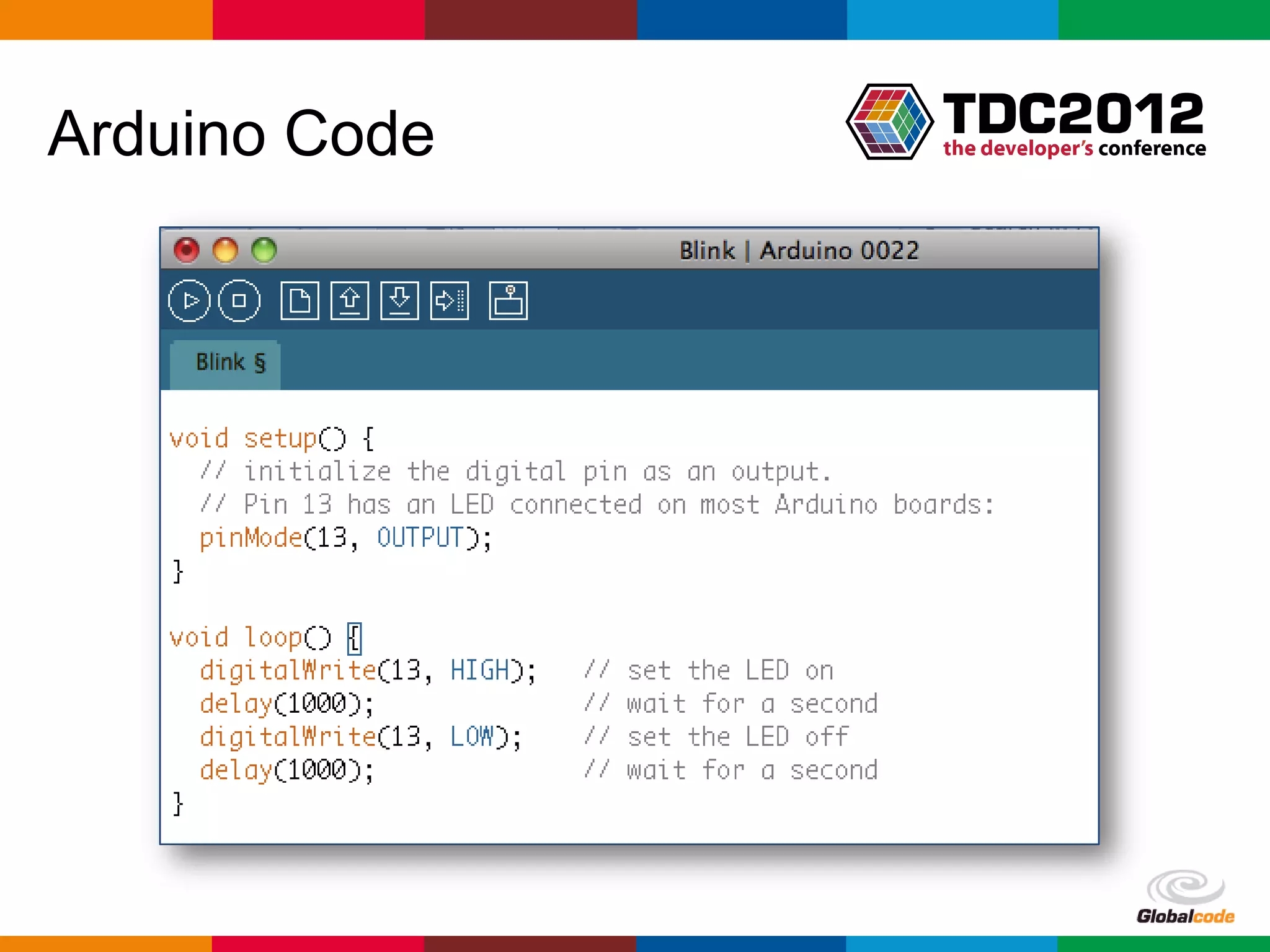 Arduino Code

TDC2012
the developer's conference

Blink | Arduino 0022

Blink §

void setup() {
  // initialize the digital pin as an output.
  // Pin 13 has an LED connected on most Arduino boards:
  pinMode(13, OUTPUT);
}

void loop() {
  digitalWrite(13, HIGH);   // set the LED on
  delay(1000);              // wait for a second
  digitalWrite(13, LOW);    // set the LED off
  delay(1000);              // wait for a second
}

Globalcode